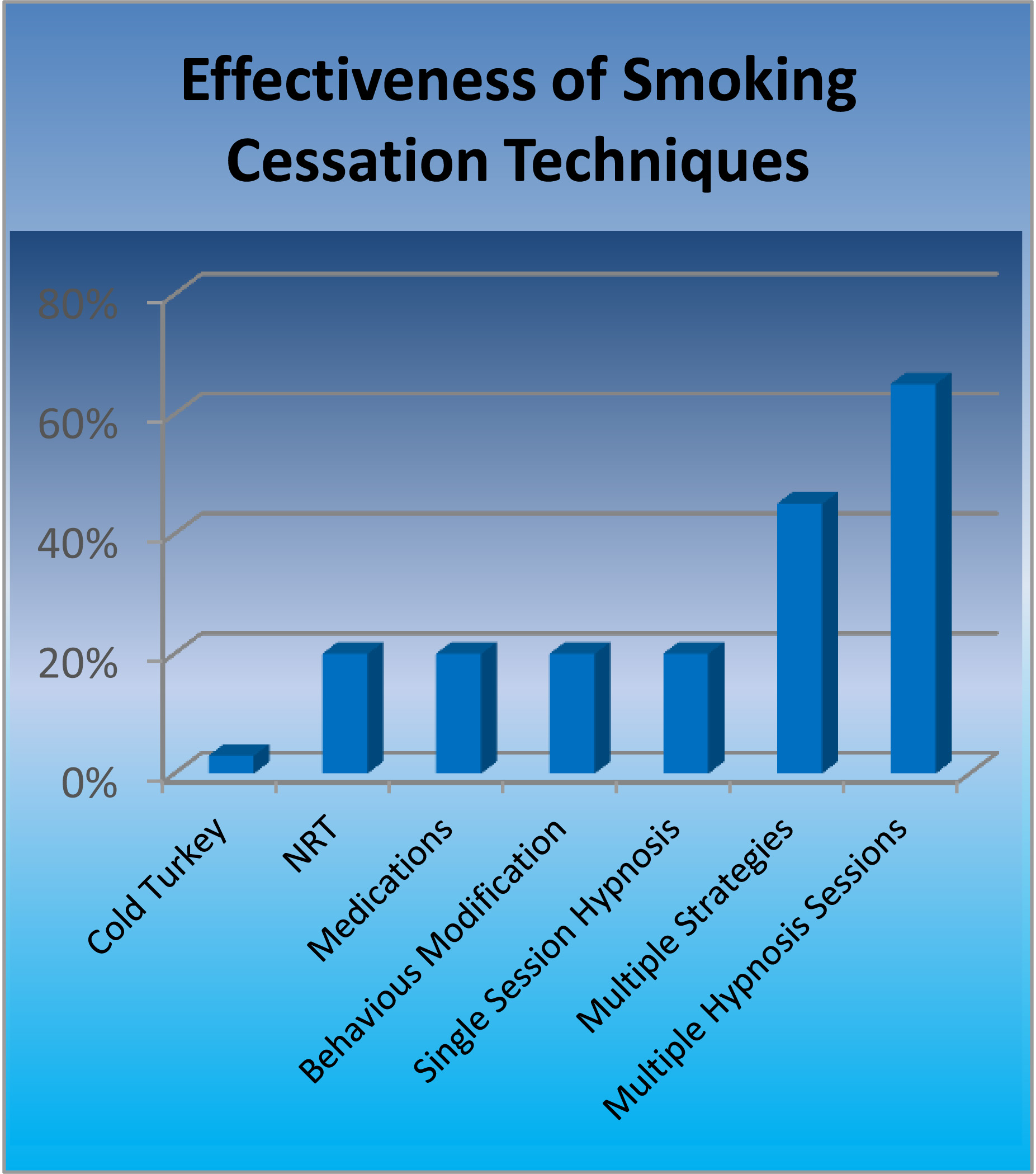 Effectiveness of Smoking Cessation Techniques

80%
60%
40%
20%
0%

Cold Turkey
NRT
Medications
Behavious Modification
Single Session Hypnosis
Multiple Strategies
Multiple Hypnosis Sessions